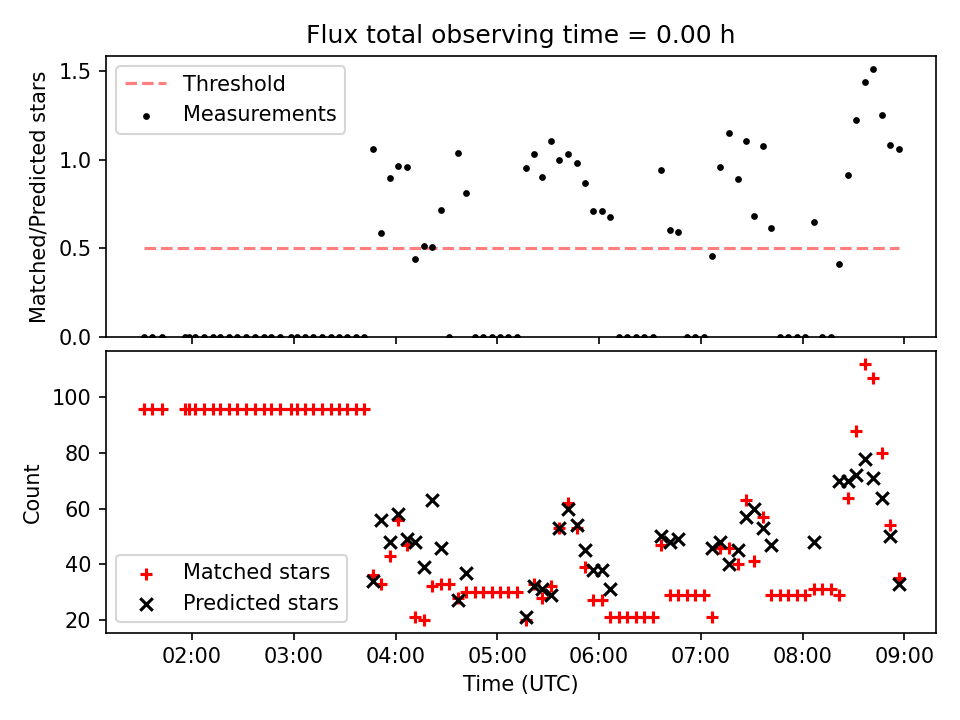 Flux total observing time = 0.00 h

Matched/Predicted stars

1.5
1.0
0.5
0.0

Threshold
Measurements

Count

100
80
60
40
20

Matched stars
Predicted stars

02:00
03:00
04:00
05:00
06:00
07:00
08:00
09:00

Time (UTC)